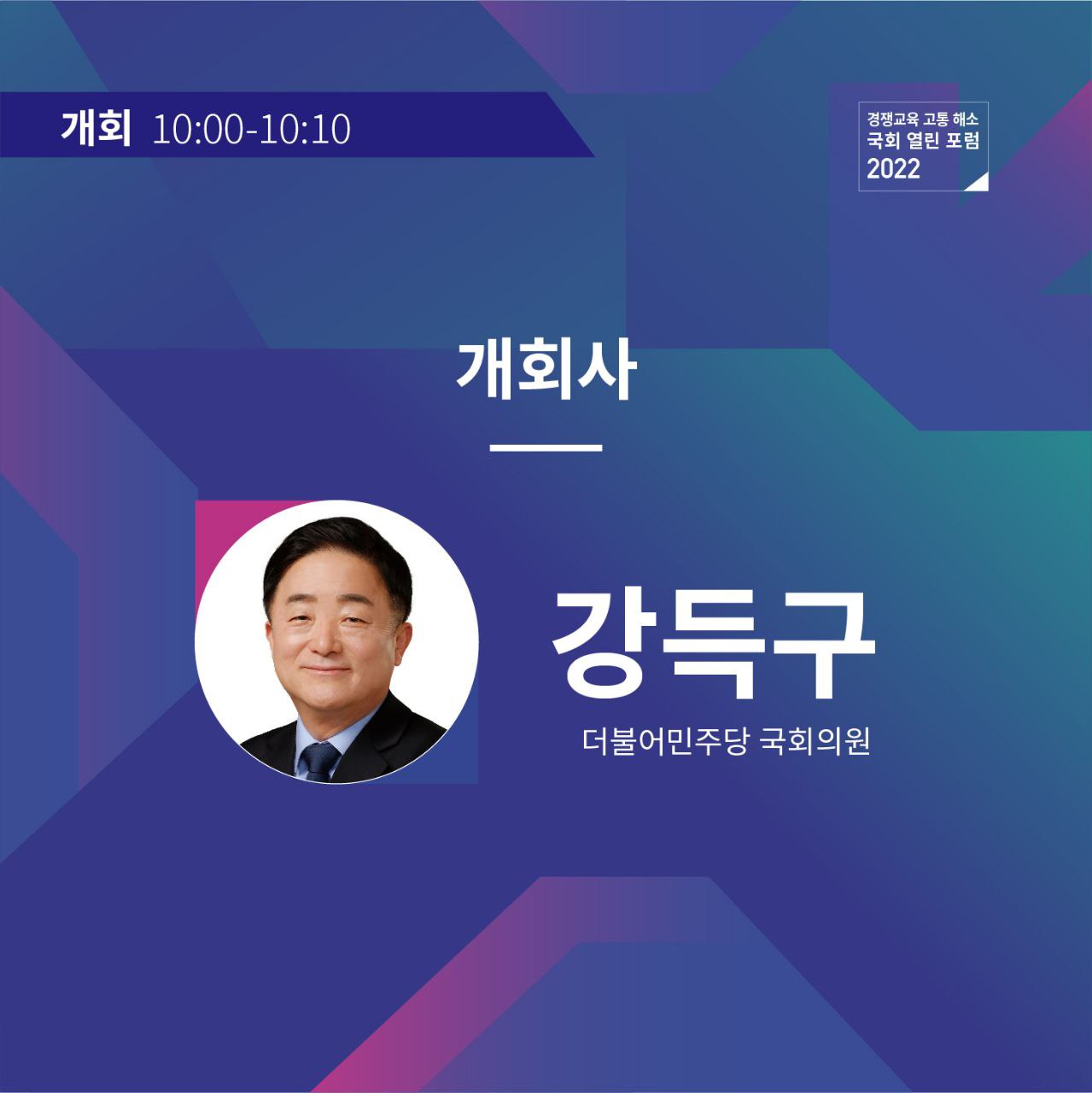 개회 10:00-10:10

경쟁교육 고통 해소
국회 열린 포럼
2022

개회사

강득구
더불어민주당 국회의원